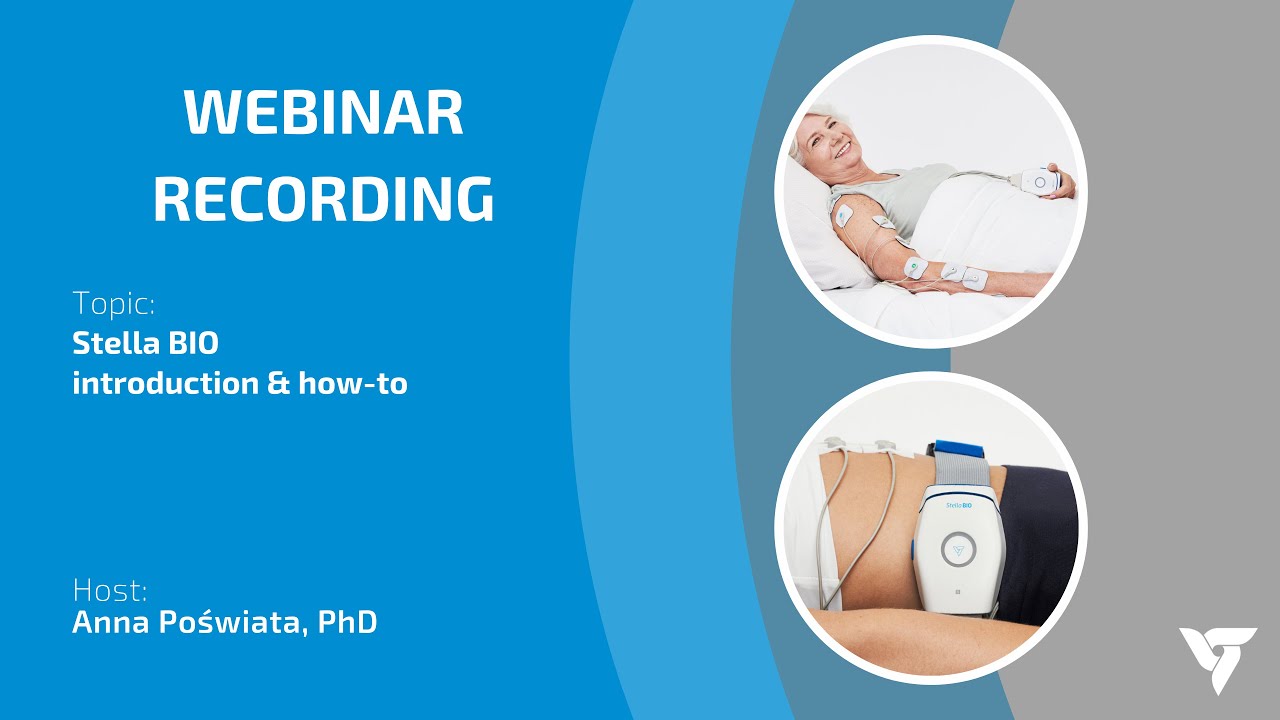 WEBINAR RECORDING

Topic:
Stella BIO
introduction & how-to

Host:
Anna Poświata, PhD

Stella BIO